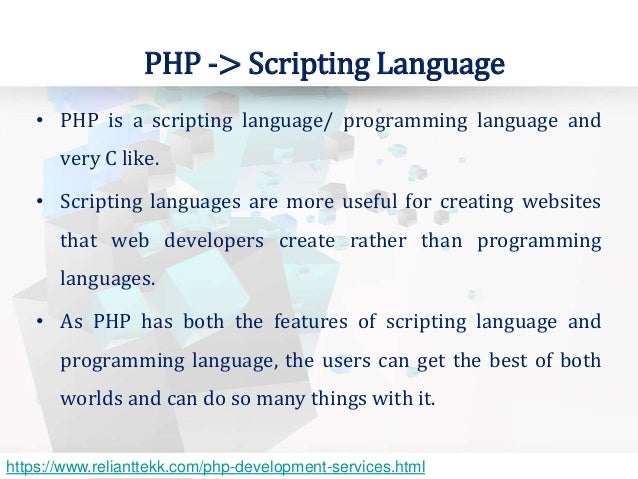 PHP -> Scripting Language

• PHP is a scripting language/ programming language and very C like.

• Scripting languages are more useful for creating websites that web developers create rather than programming languages.

• As PHP has both the features of scripting language and programming language, the users can get the best of both worlds and can do so many things with it.

https://www.relianttekk.com/php-development-services.html